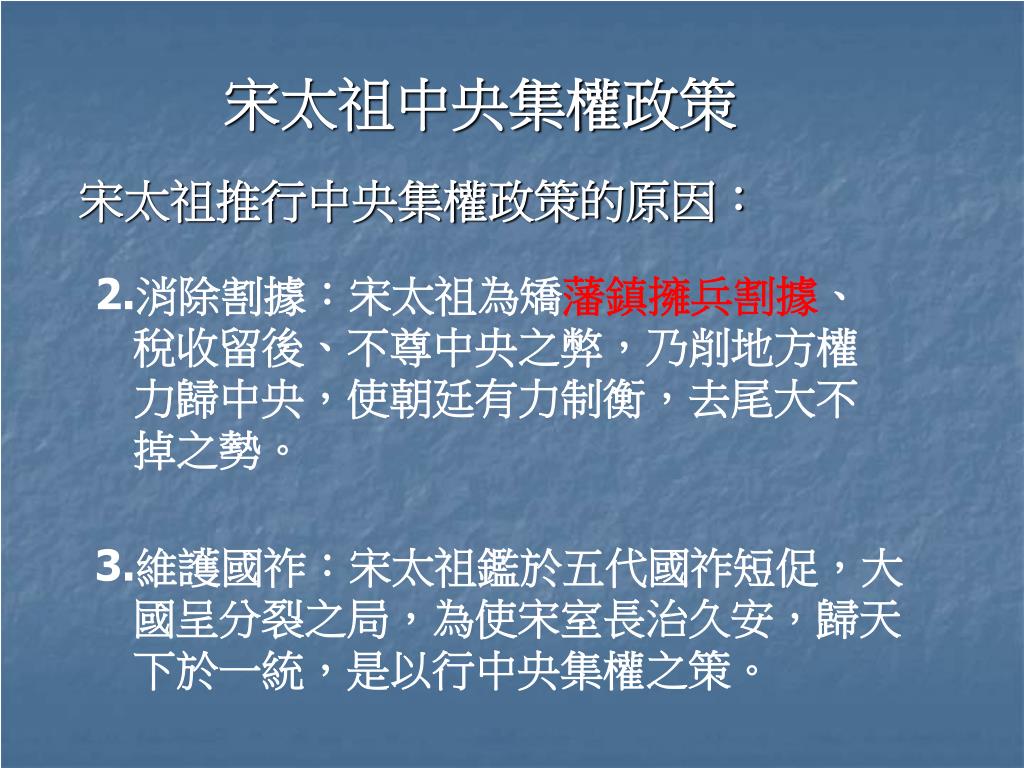 宋太祖中央集權政策

宋太祖推行中央集權政策的原因：

2.消除割據：宋太祖為矯藩鎮擁兵割據、稅收留後、不尊中央之弊，乃削地方權力歸中央，使朝廷有力制衡，去尾大不掉之勢。

3.維護國祚：宋太祖鑑於五代國祚短促，大國呈分裂之局，為使宋室長治久安，歸天下於一統，是以行中央集權之策。